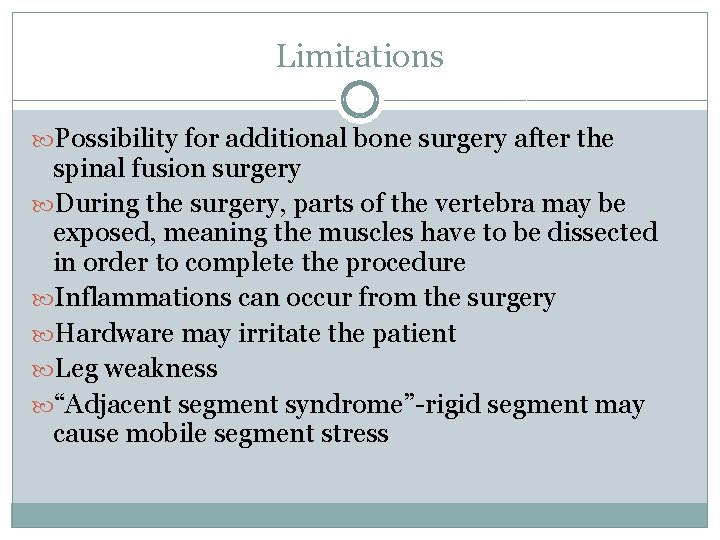 Limitations

Possibility for additional bone surgery after the spinal fusion surgery

During the surgery, parts of the vertebra may be exposed, meaning the muscles have to be dissected in order to complete the procedure

Inflammations can occur from the surgery

Hardware may irritate the patient

Leg weakness

“Adjacent segment syndrome”-rigid segment may cause mobile segment stress